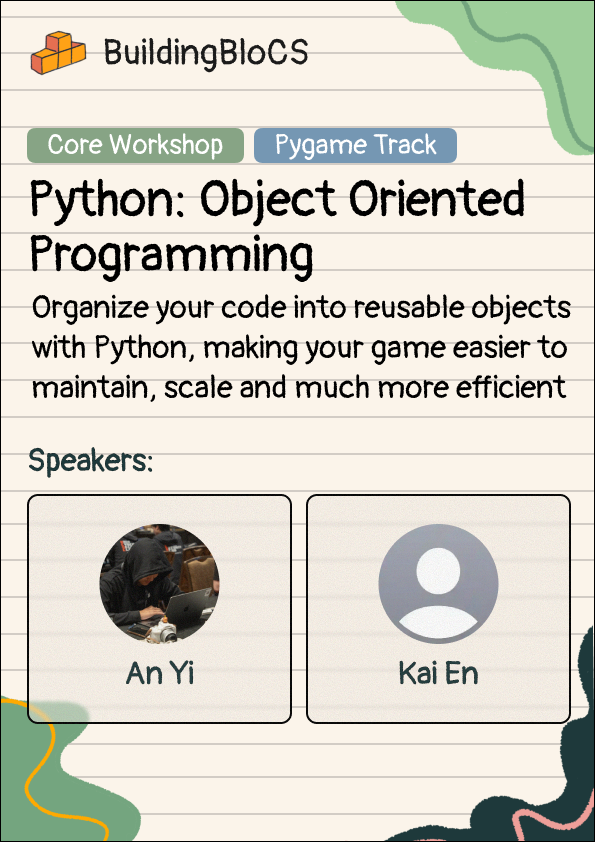 BuildingBloCS

Core Workshop Pygame Track

Python: Object Oriented Programming

Organize your code into reusable objects with Python, making your game easier to maintain, scale and much more efficient

Speakers:

An Yi

Kai En